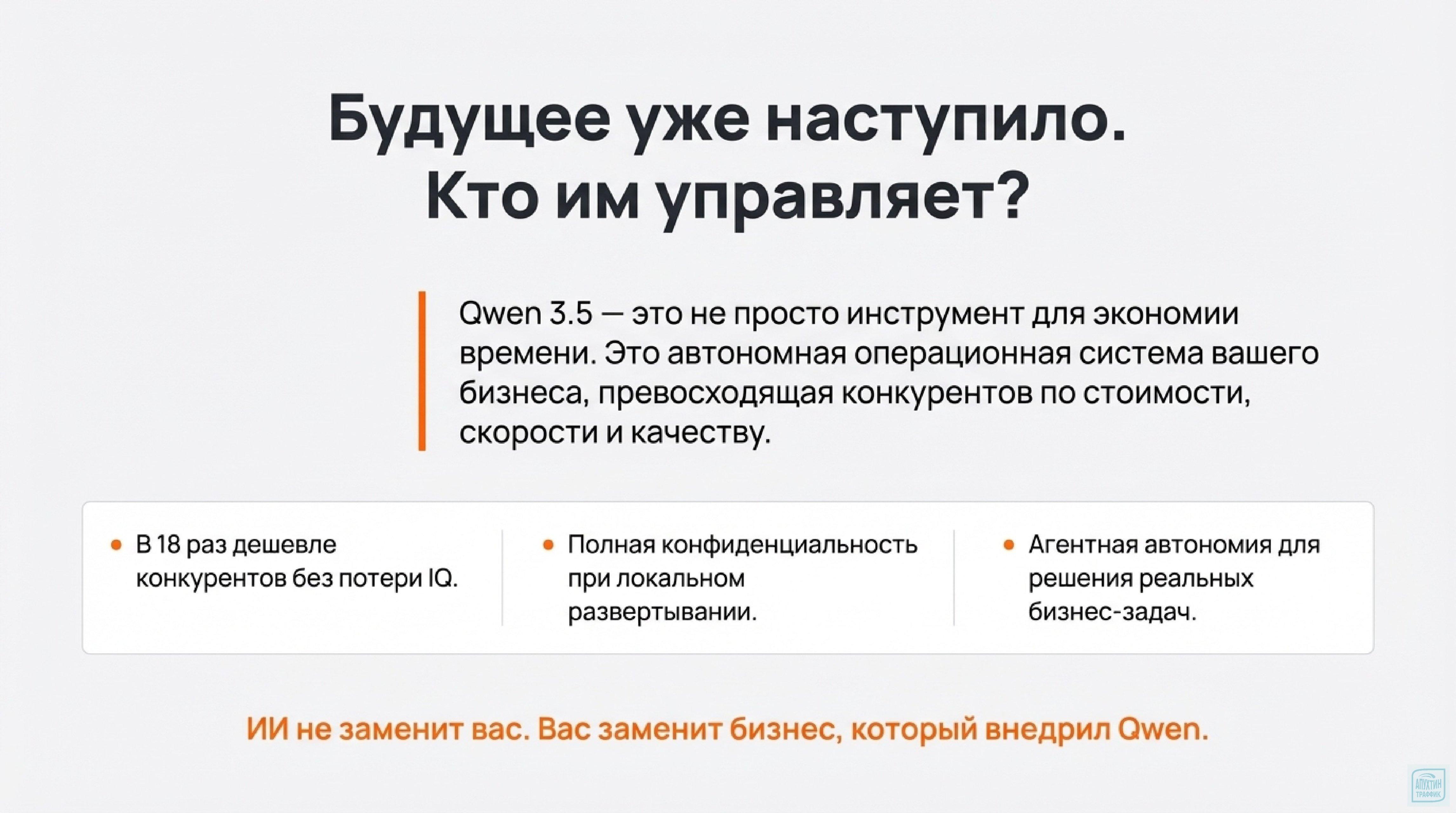 Будущее уже наступило.
Кто им управляет?

Qwen 3.5 — это не просто инструмент для экономии времени. Это автономная операционная система вашего бизнеса, превосходящая конкурентов по стоимости, скорости и качеству.

• В 18 раз дешевле конкурентов без потери IQ.

• Полная конфиденциальность при локальном развертывании.

• Агентная автономия для решения реальных бизнес-задач.

ИИ не заменит вас. Вас заменит бизнес, который внедрил Qwen.

АПУХТИН ТРАФФИК